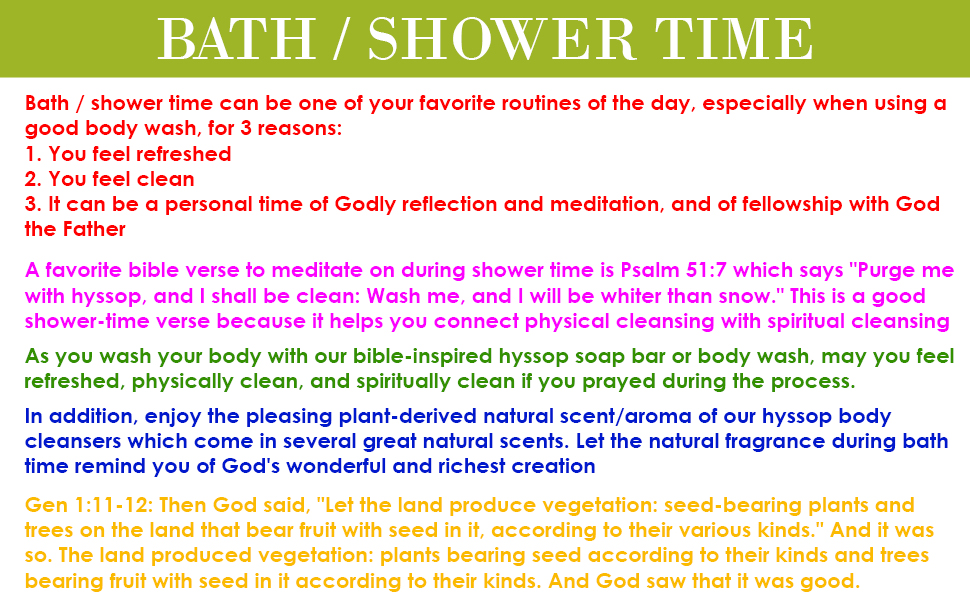 BATH / SHOWER TIME

Bath / shower time can be one of your favorite routines of the day, especially when using a good body wash, for 3 reasons:
1. You feel refreshed
2. You feel clean
3. It can be a personal time of Godly reflection and meditation, and of fellowship with God the Father

A favorite bible verse to meditate on during shower time is Psalm 51:7 which says "Purge me with hyssop, and I shall be clean: Wash me, and I will be whiter than snow." This is a good shower-time verse because it helps you connect physical cleansing with spiritual cleansing

As you wash your body with our bible-inspired hyssop soap bar or body wash, may you feel refreshed, physically clean, and spiritually clean if you prayed during the process.

In addition, enjoy the pleasing plant-derived natural scent/aroma of our hyssop body cleansers which come in several great natural scents. Let the natural fragrance during bath time remind you of God's wonderful and richest creation

Gen 1:11-12: Then God said, "Let the land produce vegetation: seed-bearing plants and trees on the land that bear fruit with seed in it, according to their various kinds." And it was so. The land produced vegetation: plants bearing seed according to their kinds and trees bearing fruit with seed in it according to their kinds. And God saw that it was good.